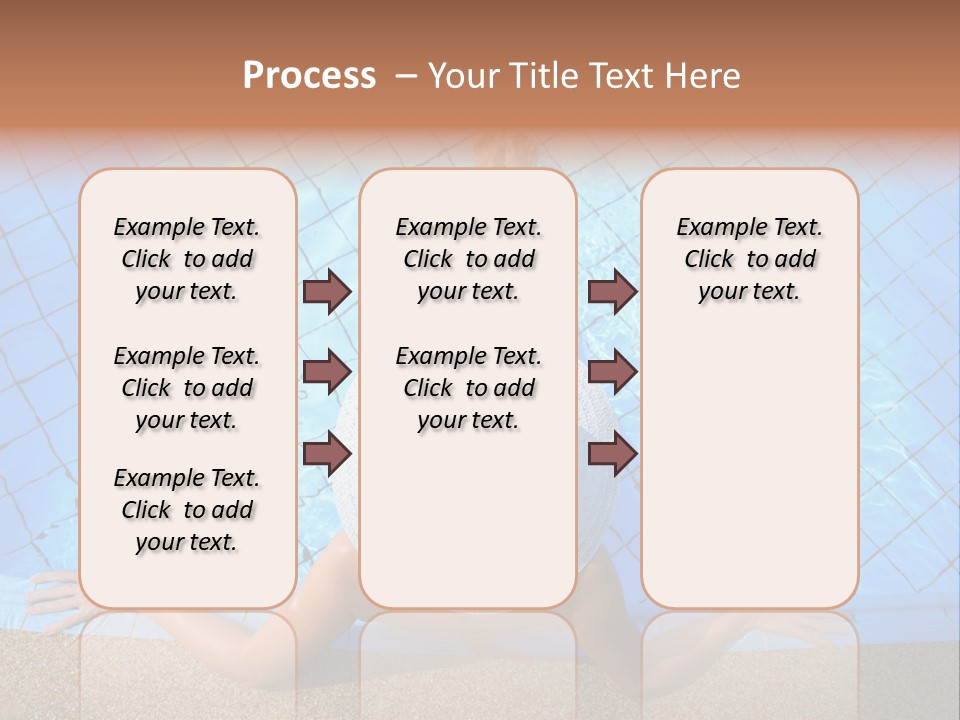 Process – Your Title Text Here

Example Text. Click to add your text.

Example Text. Click to add your text.

Example Text. Click to add your text.

Example Text. Click to add your text.

Example Text. Click to add your text.

Example Text. Click to add your text.